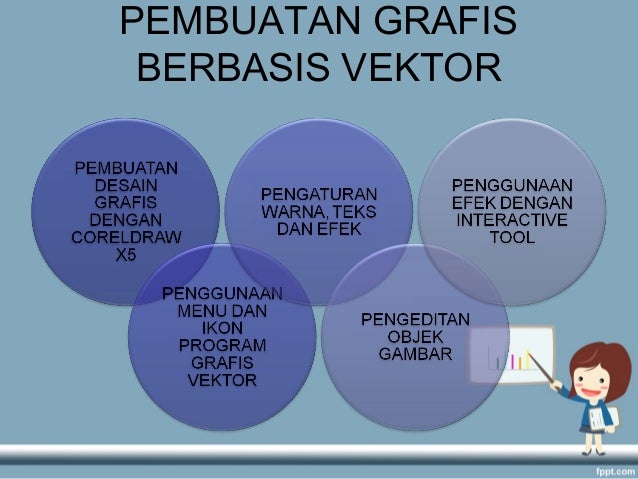 PEMBUATAN GRAFIS BERBASIS VEKTOR

PEMBUATAN DESAIN GRAFIS DENGAN CORELDRAW X5

PENGATURAN WARNA, TEKS DAN EFEK

PENGGUNAAN EFEK DENGAN INTERACTIVE TOOL

PENGGUNAAN MENU DAN IKON PROGRAM GRAFIS VEKTOR

PENGEDITAN OBJEK GAMBAR

fppt.com